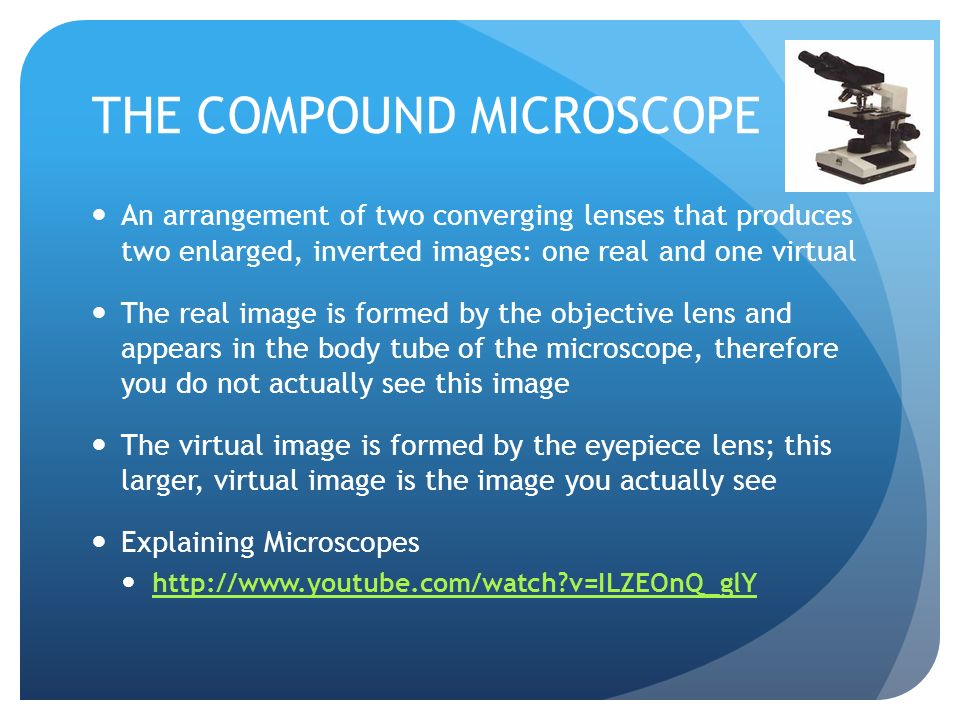 THE COMPOUND MICROSCOPE

- An arrangement of two converging lenses that produces two enlarged, inverted images: one real and one virtual

- The real image is formed by the objective lens and appears in the body tube of the microscope, therefore you do not actually see this image

- The virtual image is formed by the eyepiece lens; this larger, virtual image is the image you actually see

- Explaining Microscopes
  - http://www.youtube.com/watch?v=ILZEOnQ_glY